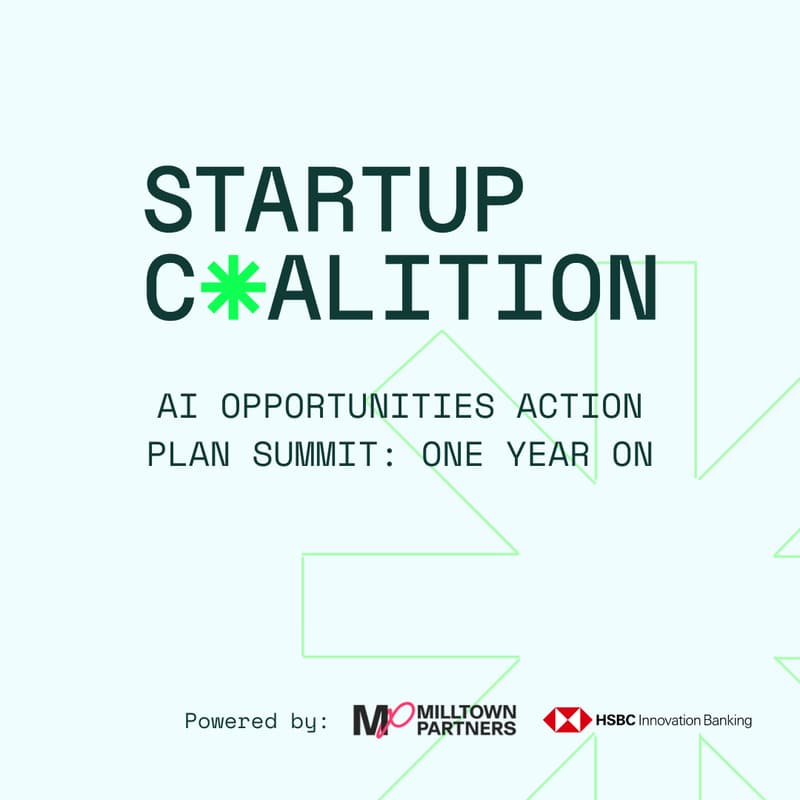 STARTUP
C*ALITION

AI OPPORTUNITIES ACTION PLAN SUMMIT: ONE YEAR ON

Powered by: MP MILLTOWN PARTNERS HSBC Innovation Banking